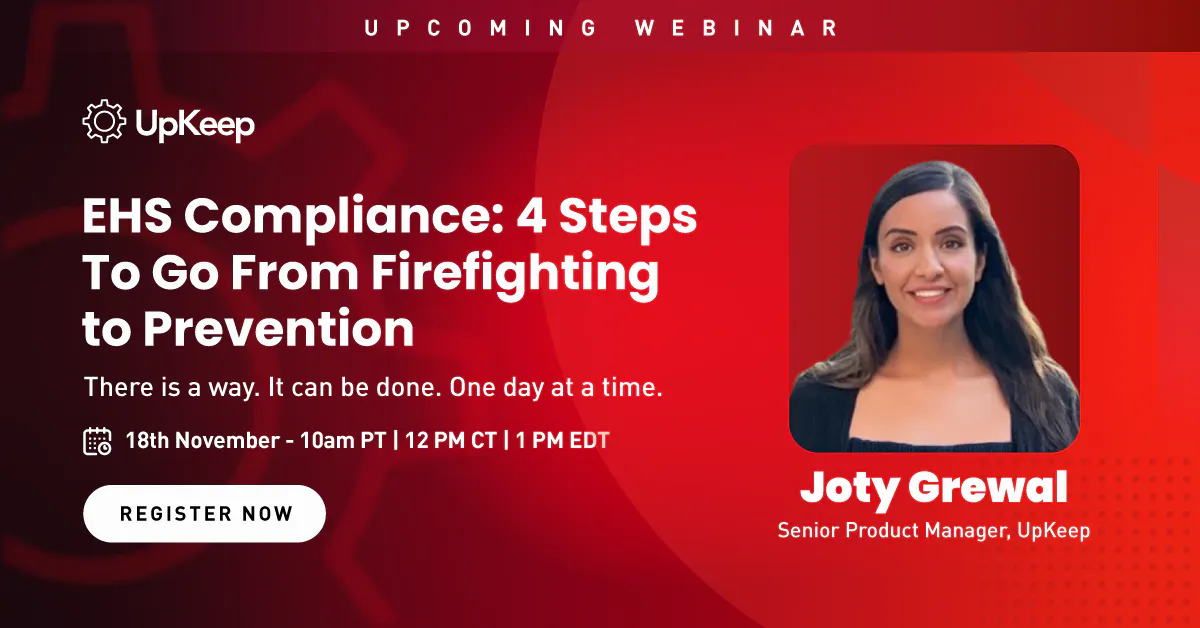 UPCOMING WEBINAR

UpKeep

EHS Compliance: 4 Steps To Go From Firefighting to Prevention

There is a way. It can be done. One day at a time.

18th November - 10am PT | 12 PM CT | 1 PM EDT

REGISTER NOW

Joty Grewal

Senior Product Manager, UpKeep